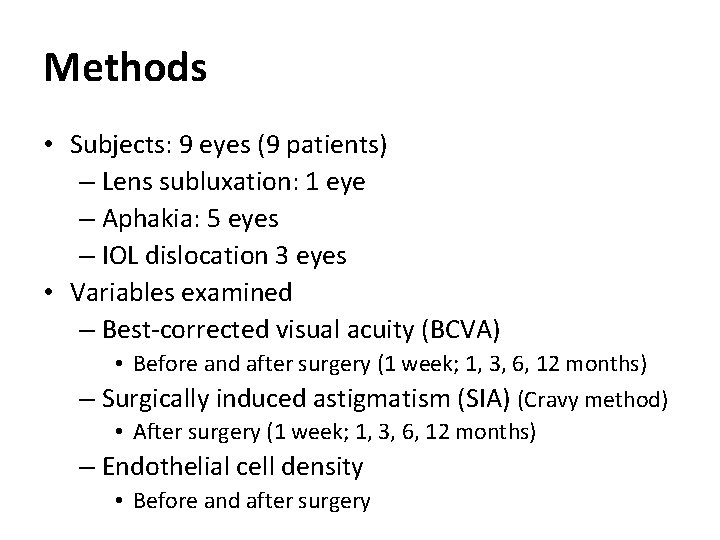 Methods

• Subjects: 9 eyes (9 patients)
– Lens subluxation: 1 eye
– Aphakia: 5 eyes
– IOL dislocation 3 eyes
• Variables examined
– Best-corrected visual acuity (BCVA)
• Before and after surgery (1 week; 1, 3, 6, 12 months)
– Surgically induced astigmatism (SIA) (Cravy method)
• After surgery (1 week; 1, 3, 6, 12 months)
– Endothelial cell density
• Before and after surgery